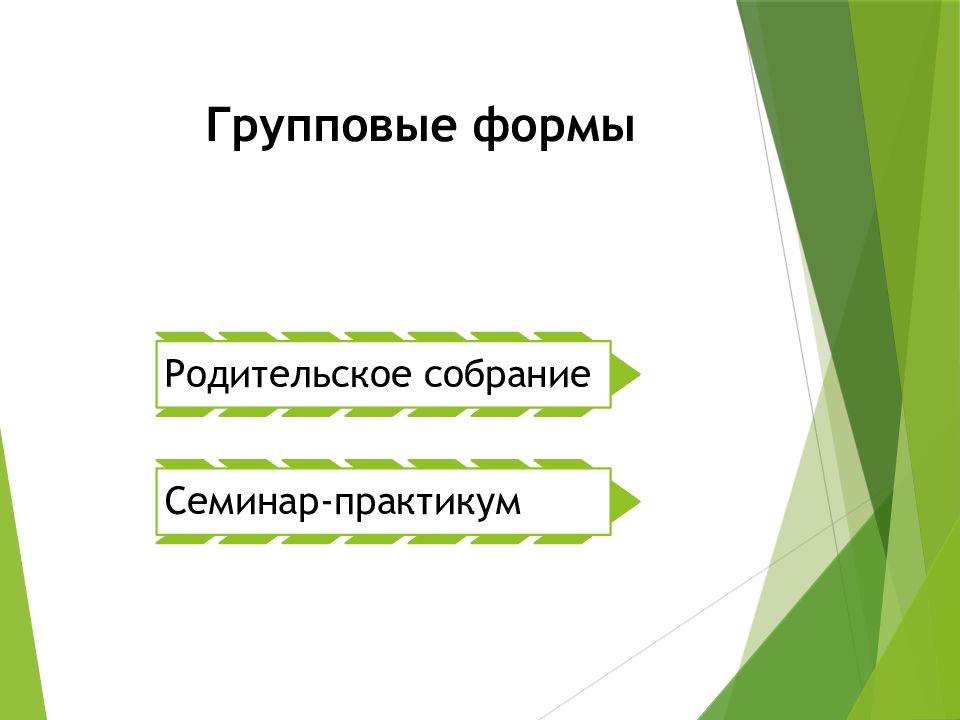 Групповые формы

Родительское собрание

Семинар-практикум